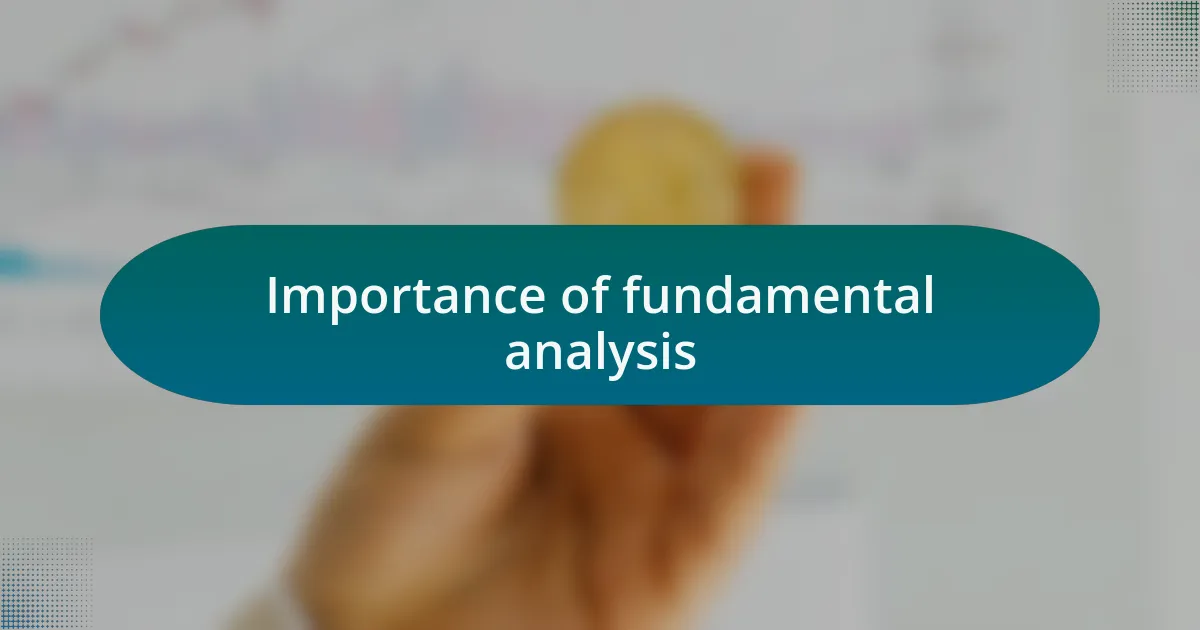 Importance of fundamental analysis